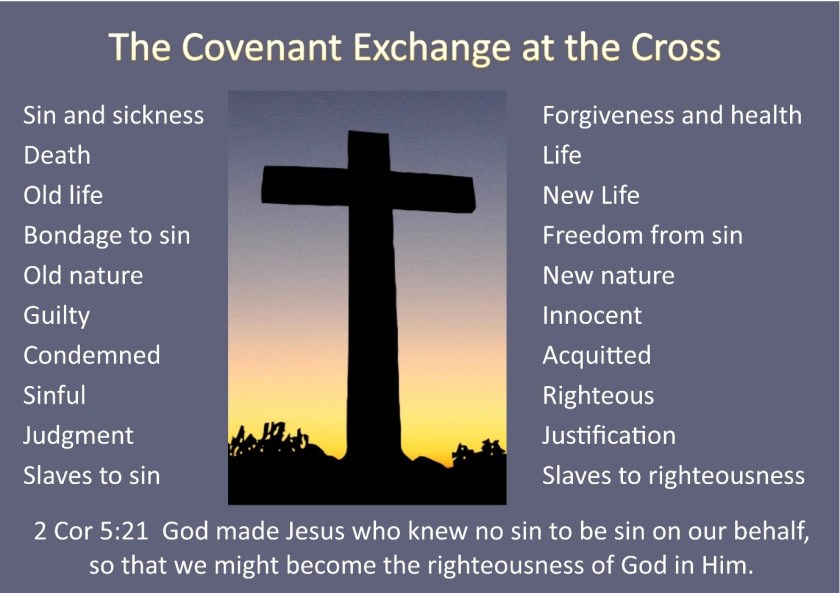 The Covenant Exchange at the Cross

Sin and sickness
Death
Old life
Bondage to sin
Old nature
Guilty
Condemned
Sinful
Judgment
Slaves to sin

Forgiveness and health
Life
New Life
Freedom from sin
New nature
Innocent
Acquitted
Righteous
Justification
Slaves to righteousness

2 Cor 5:21 God made Jesus who knew no sin to be sin on our behalf, so that we might become the righteousness of God in Him.